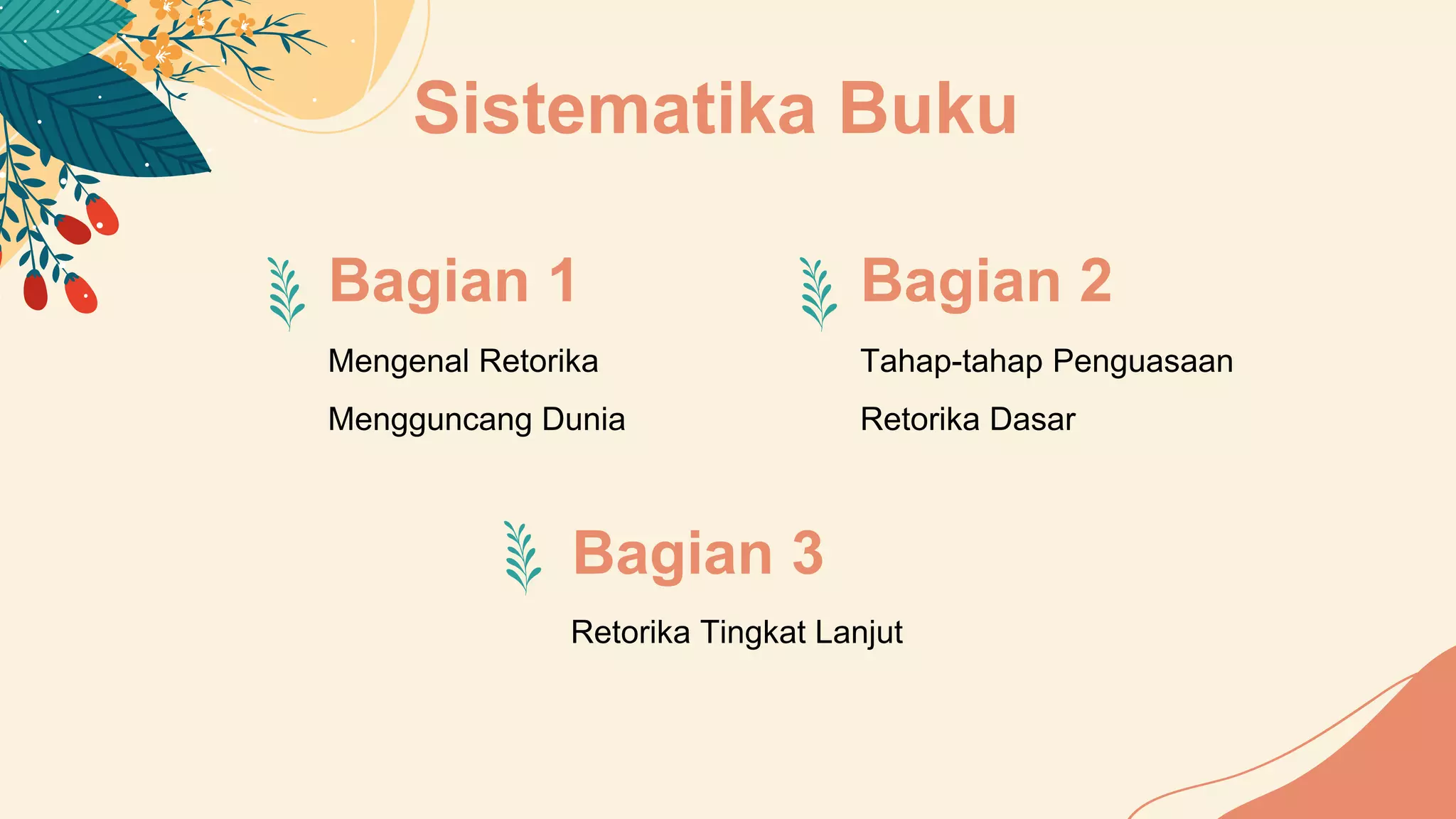 Sistematika Buku

Bagian 1

Mengenal Retorika Mengguncang Dunia

Bagian 2

Tahap-tahap Penguasaan Retorika Dasar

Bagian 3

Retorika Tingkat Lanjut